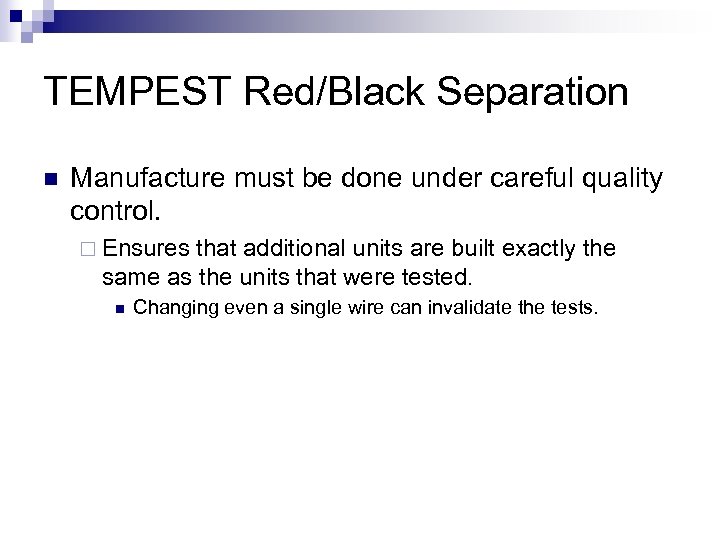 TEMPEST Red/Black Separation

Manufacture must be done under careful quality control.

Ensures that additional units are built exactly the same as the units that were tested.

Changing even a single wire can invalidate the tests.